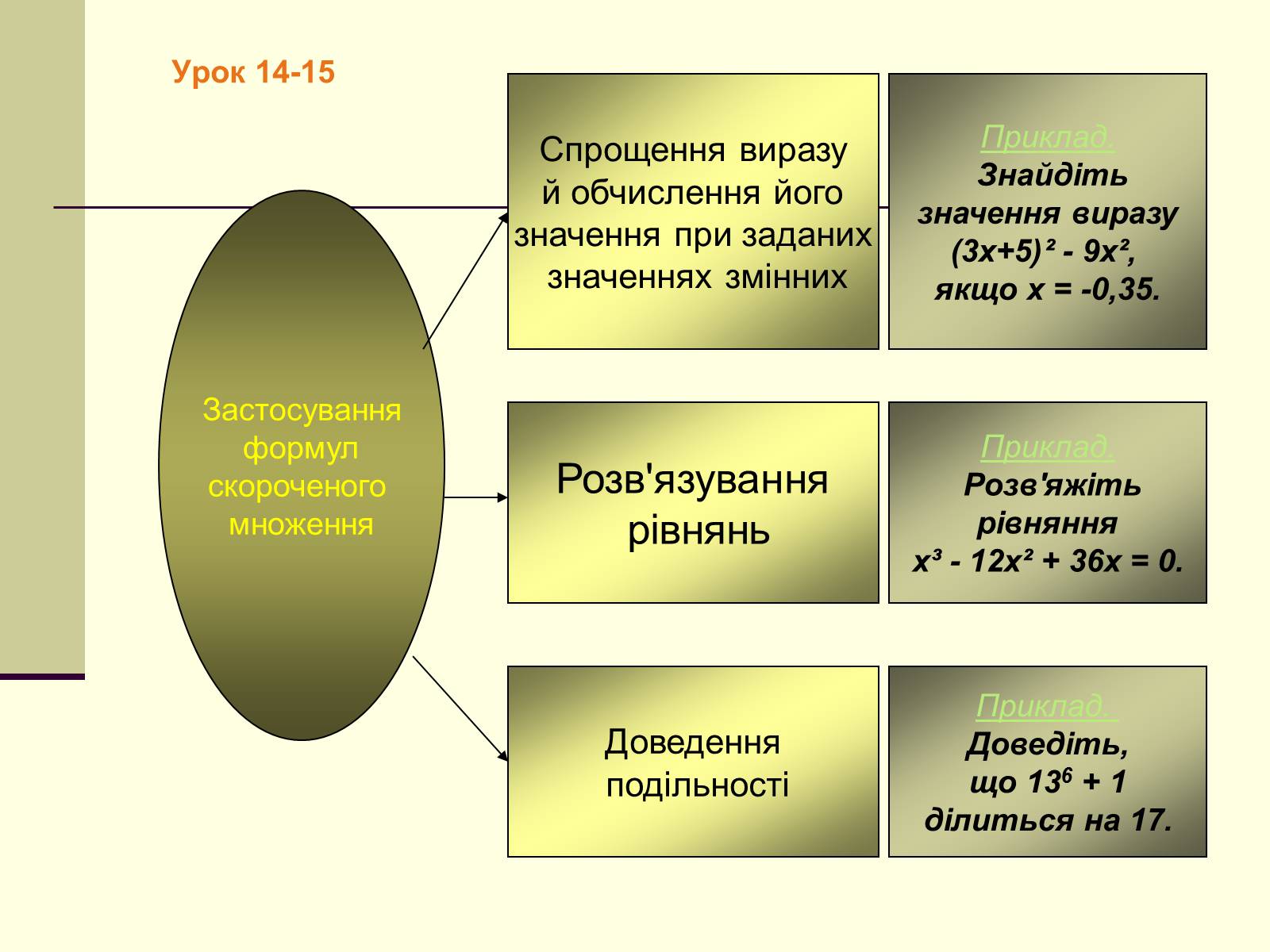 Урок 14-15

Застосування формул скороченого множення

Спрощення виразу й обчислення його значення при заданих значеннях змінних

Приклад.
Знайдіть значення виразу $(3x+5)^2 - 9x^2$, якщо $x = -0,35$.

Розв'язування рівнянь

Приклад.
Розв'яжіть рівняння $x^3 - 12x^2 + 36x = 0$.

Доведення подільності

Приклад.
Доведіть, що $13^6 + 1$ ділиться на 17.